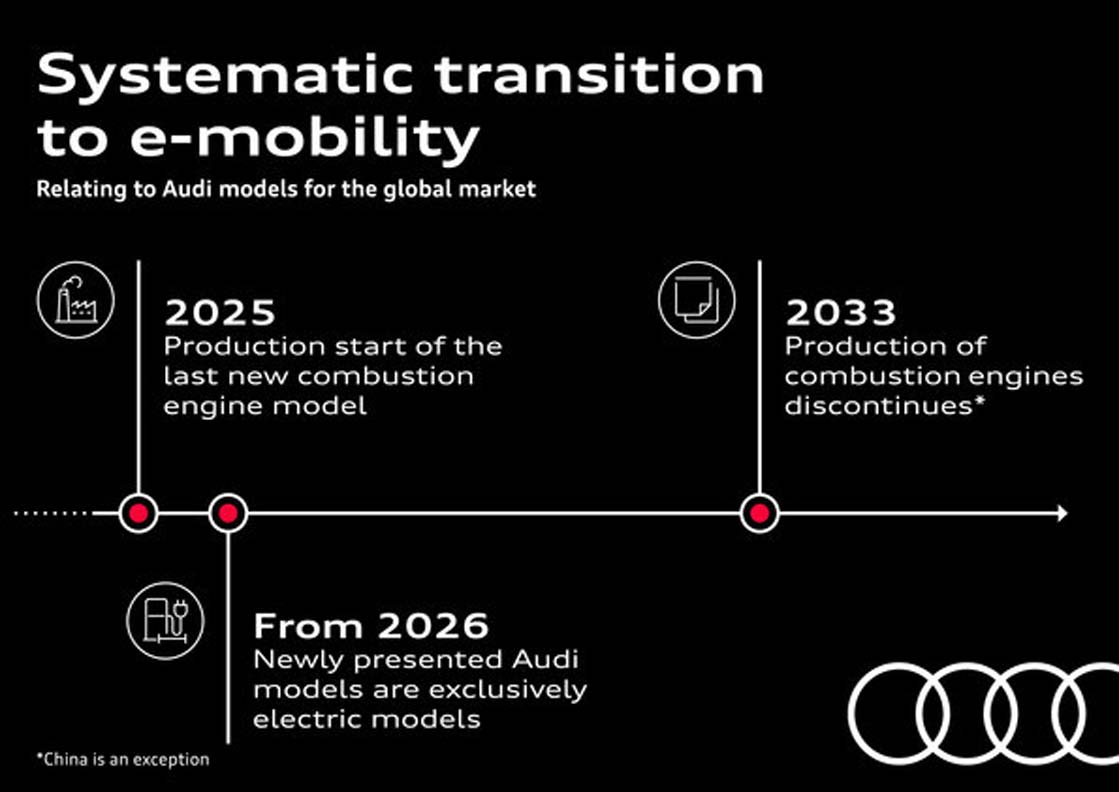 Systematic transition to e-mobility

Relating to Audi models for the global market

2025
Production start of the last new combustion engine model

2033
Production of combustion engines discontinues*

From 2026
Newly presented Audi models are exclusively electric models

*China is an exception